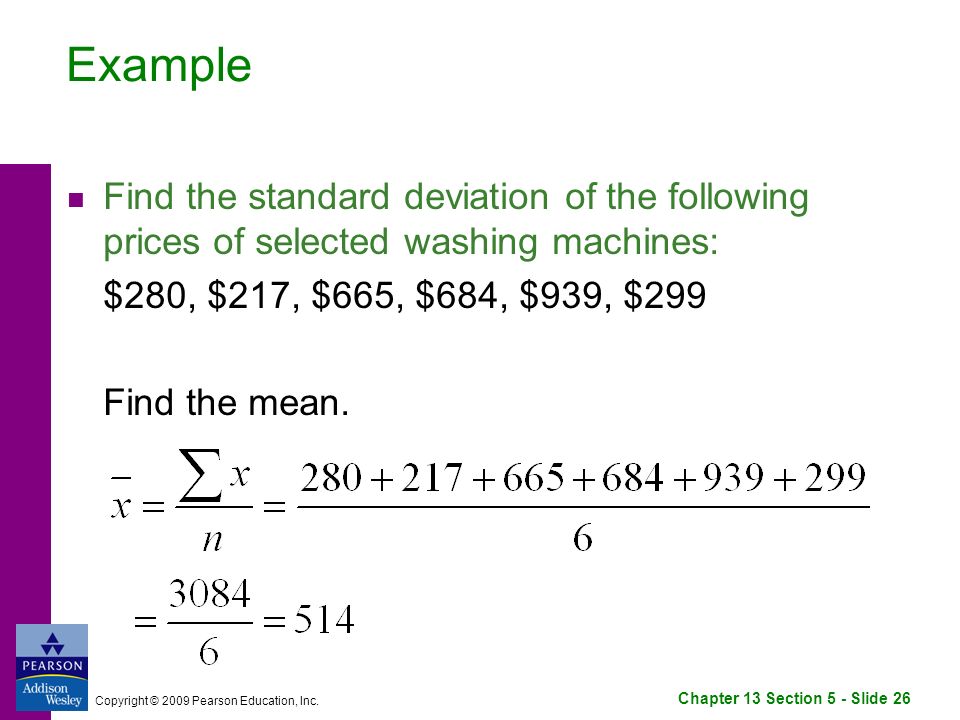 Example

Find the standard deviation of the following prices of selected washing machines:

\$280, \$217, \$665, \$684, \$939, \$299

Find the mean.

$\bar{x} = \frac{\sum x}{n} = \frac{280 + 217 + 665 + 684 + 939 + 299}{6}$

$= \frac{3084}{6} = 514$

PEARSON
Addison Wesley

Copyright © 2009 Pearson Education, Inc.

Chapter 13 Section 5 - Slide 26